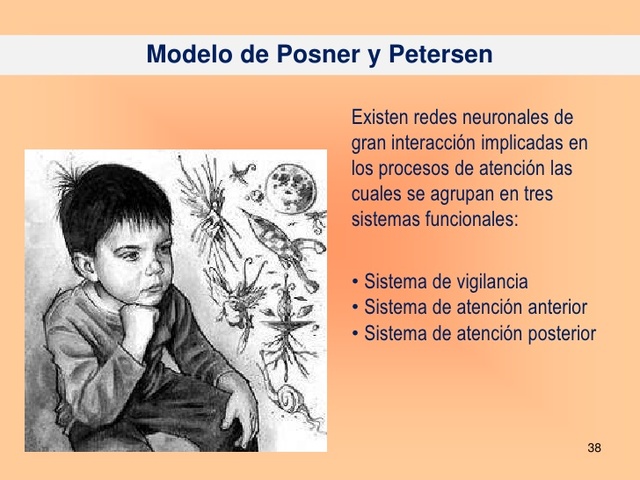 Modelo de Posner y Petersen

Existen redes neuronales de gran interacción implicadas en los procesos de atención las cuales se agrupan en tres sistemas funcionales:

• Sistema de vigilancia
• Sistema de atención anterior
• Sistema de atención posterior

38